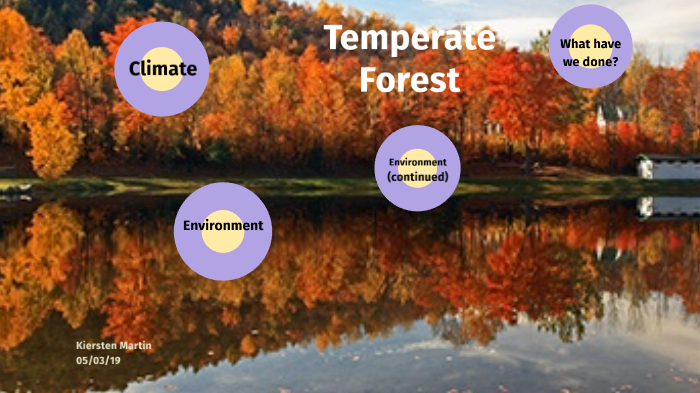 Temperate Forest

Climate

What have we done?

Environment (continued)

Environment

Kiersten Martin
05/03/19